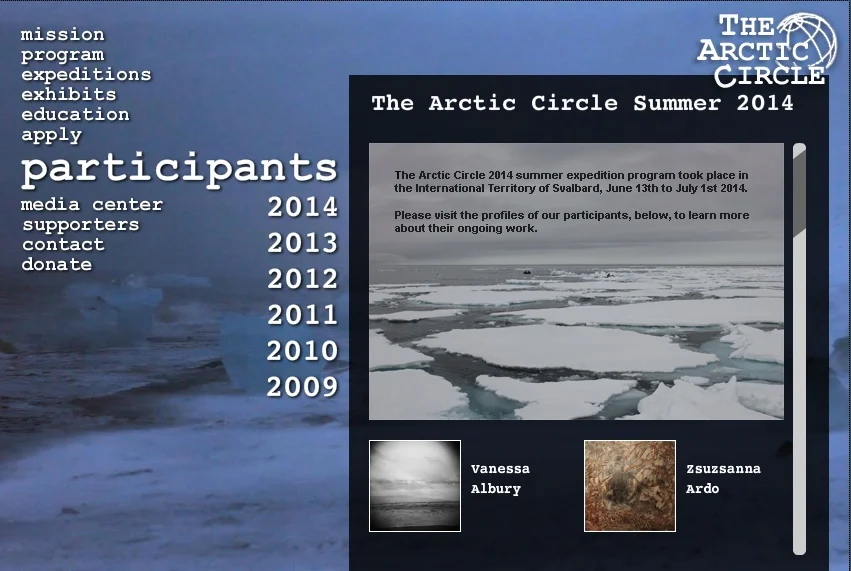 mission
program
expeditions
exhibits
education
apply
participants
media center
supporters
contact
donate

2014
2013
2012
2011
2010
2009

THE ARCTIC CIRCLE

The Arctic Circle Summer 2014

The Arctic Circle 2014 summer expedition program took place in the International Territory of Svalbard, June 13th to July 1st 2014.

Please visit the profiles of our participants, below, to learn more about their ongoing work.

Vanessa Albury

Zsuzsanna Ardo